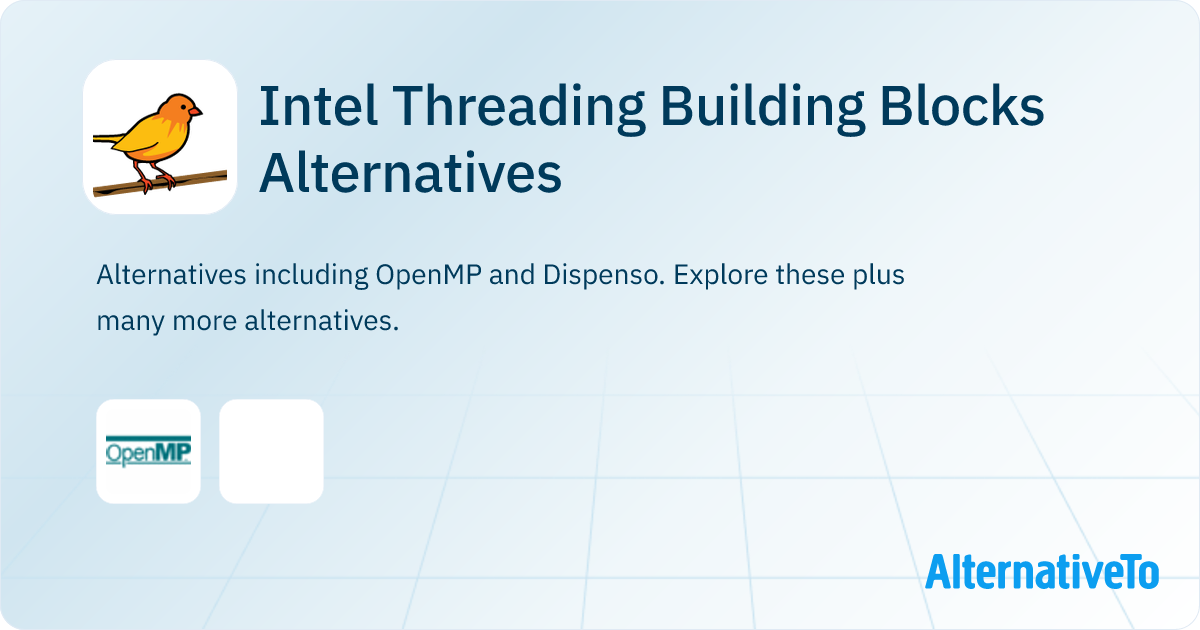 Intel Threading Building Blocks Alternatives

Alternatives including OpenMP and Dispenso. Explore these plus many more alternatives.

OpenMP

AlternativeTo